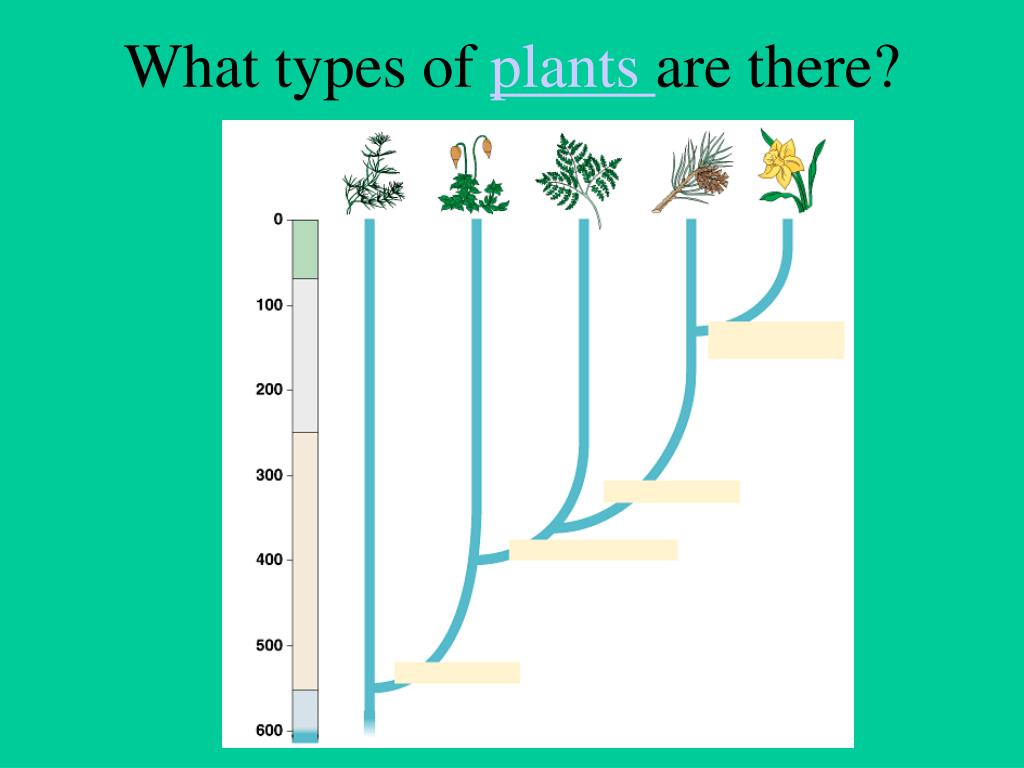 What types of plants are there?

0
100
200
300
400
500
600